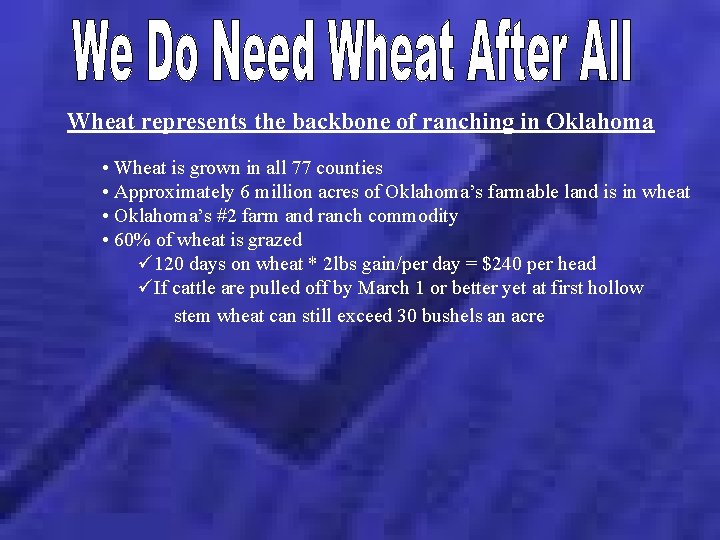 We Do Need Wheat After All

Wheat represents the backbone of ranching in Oklahoma

• Wheat is grown in all 77 counties
• Approximately 6 million acres of Oklahoma's farmable land is in wheat
• Oklahoma's #2 farm and ranch commodity
• 60% of wheat is grazed
✓120 days on wheat * 2lbs gain/per day = $240 per head
✓If cattle are pulled off by March 1 or better yet at first hollow stem wheat can still exceed 30 bushels an acre